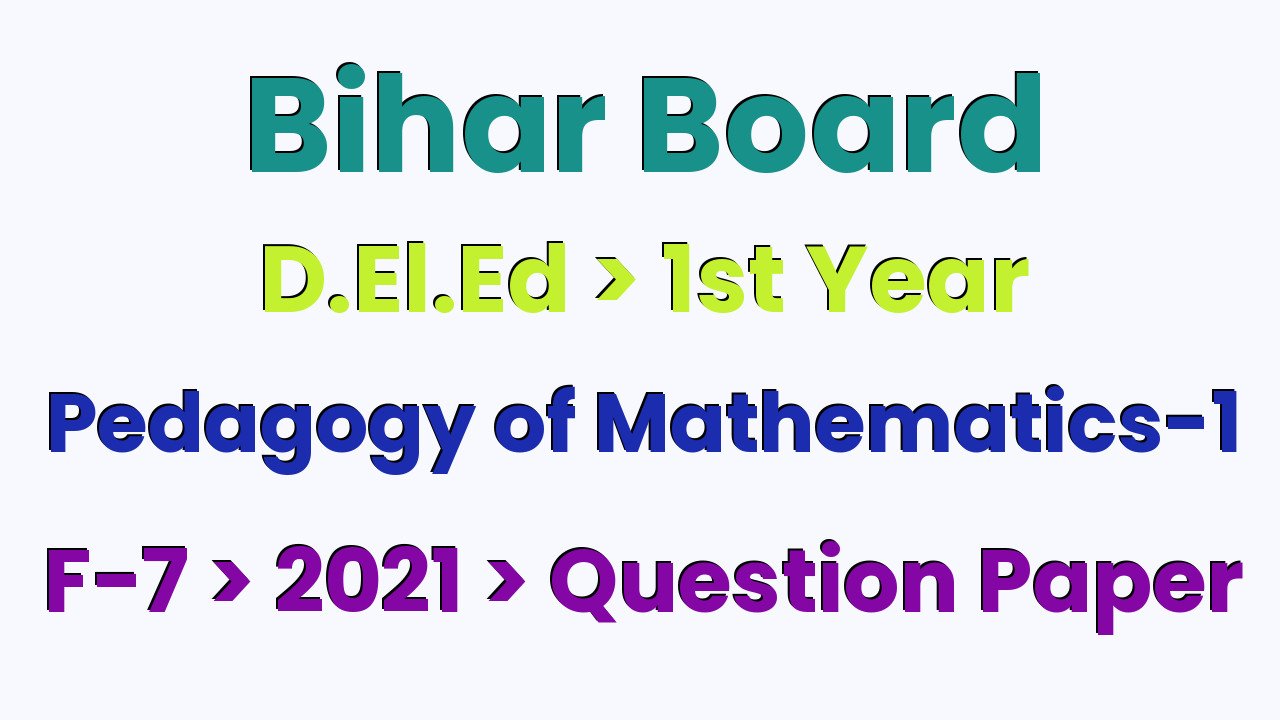 Bihar Board

D.El.Ed > 1st Year

Pedagogy of Mathematics-1

F-7 > 2021 > Question Paper